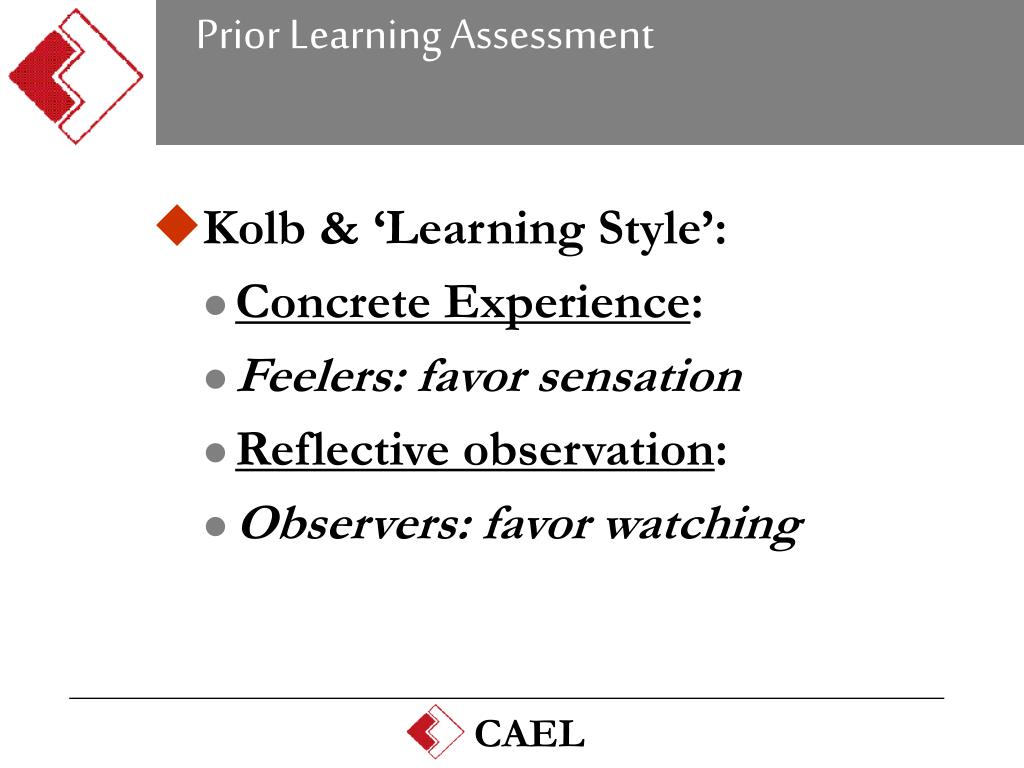 Prior Learning Assessment

Kolb & ‘Learning Style’:

Concrete Experience:

Feelers: favor sensation

Reflective observation:

Observers: favor watching

CAEL